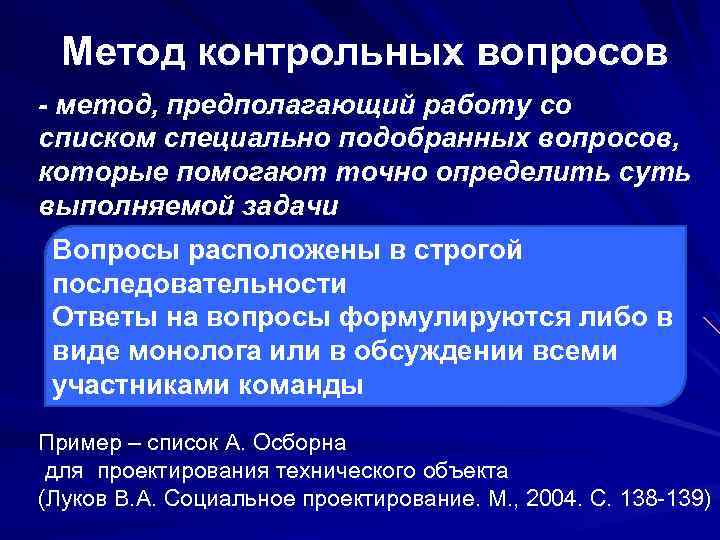 Метод контрольных вопросов

- метод, предполагающий работу со списком специально подобранных вопросов, которые помогают точно определить суть выполняемой задачи

Вопросы расположены в строгой последовательности
Ответы на вопросы формулируются либо в виде монолога или в обсуждении всеми участниками команды

Пример – список А. Осборна
для проектирования технического объекта
(Луков В.А. Социальное проектирование. М., 2004. С. 138-139)